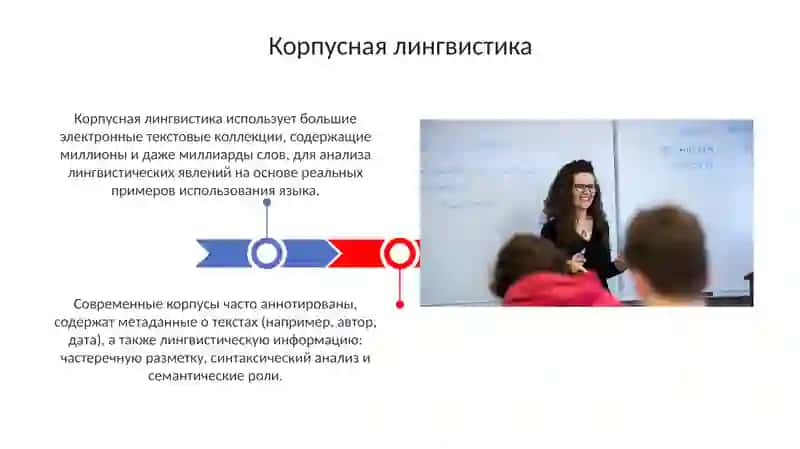 Корпусная лингвистика

Корпусная лингвистика использует большие электронные текстовые коллекции, содержащие миллионы и даже миллиарды слов, для анализа лингвистических явлений на основе реальных примеров использования языка.

Современные корпусы часто аннотированы, содержат метаданные о текстах (например, автор, дата), а также лингвистическую информацию: частеречную разметку, синтаксический анализ и семантические роли.